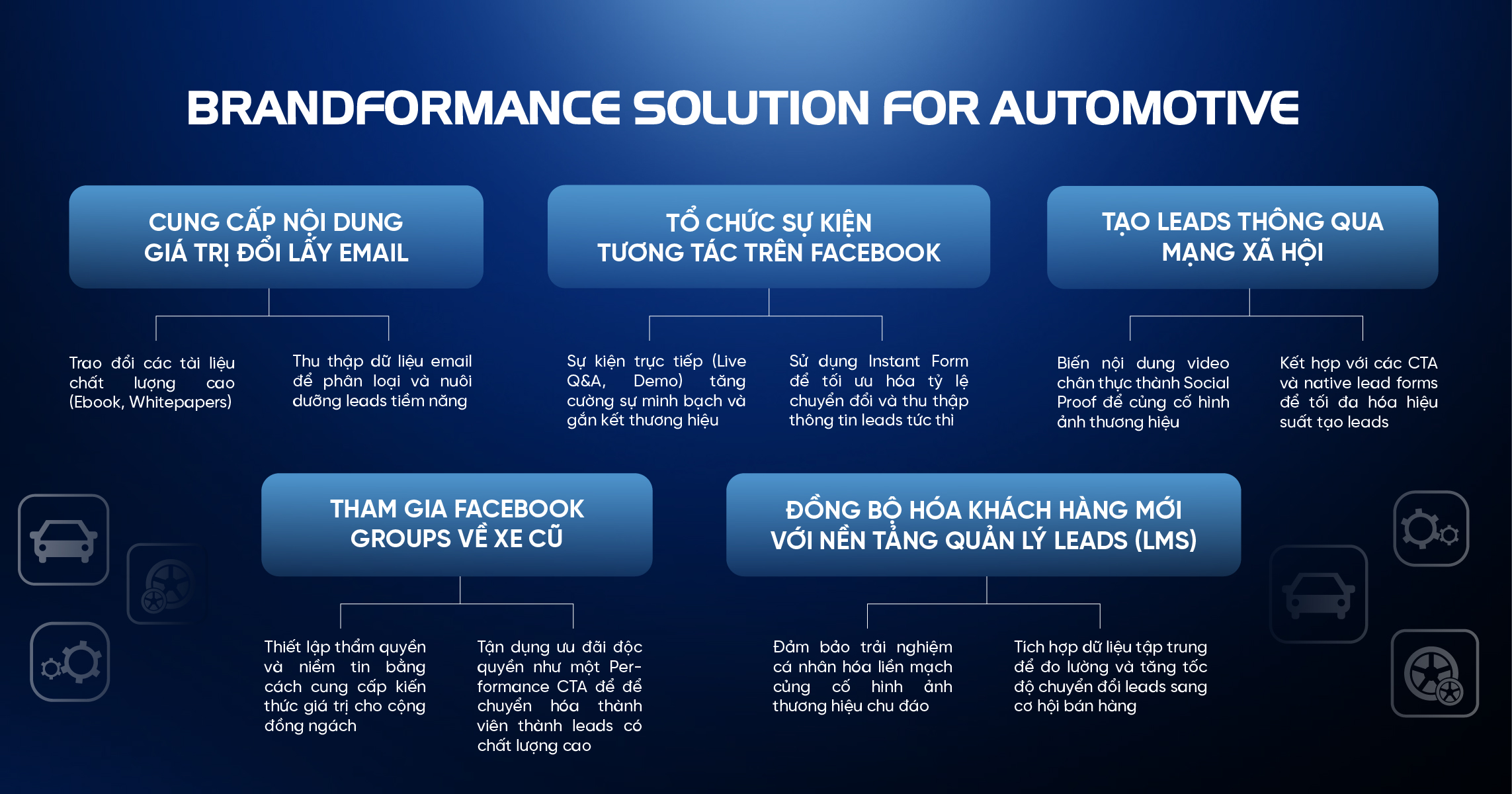 BRANDFORMANCE SOLUTION FOR AUTOMOTIVE

CUNG CẤP NỘI DUNG GIÁ TRỊ ĐỔI LẤY EMAIL

Trao đổi các tài liệu chất lượng cao (Ebook, Whitepapers)

Thu thập dữ liệu email để phân loại và nuôi dưỡng leads tiềm năng

TỔ CHỨC SỰ KIỆN TƯƠNG TÁC TRÊN FACEBOOK

Sự kiện trực tiếp (Live Q&A, Demo) tăng cường sự minh bạch và gắn kết thương hiệu

Sử dụng Instant Form để tối ưu hóa tỷ lệ chuyển đổi và thu thập thông tin leads tức thì

TẠO LEADS THÔNG QUA MẠNG XÃ HỘI

Biến nội dung video chân thực thành Social Proof để củng cố hình ảnh thương hiệu

Kết hợp với các CTA và native lead forms để tối đa hóa hiệu suất tạo leads

THAM GIA FACEBOOK GROUPS VỀ XE CŨ

Thiết lập thẩm quyền và niềm tin bằng cách cung cấp kiến thức giá trị cho cộng đồng ngách

Tận dụng ưu đãi độc quyền như một Performance CTA để để chuyển hóa thành viên thành leads có chất lượng cao

ĐỒNG BỘ HÓA KHÁCH HÀNG MỚI VỚI NỀN TẢNG QUẢN LÝ LEADS (LMS)

Đảm bảo trải nghiệm cá nhân hóa liền mạch củng cố hình ảnh thương hiệu chu đáo

Tích hợp dữ liệu tập trung để đo lường và tăng tốc độ chuyển đổi leads sang cơ hội bán hàng